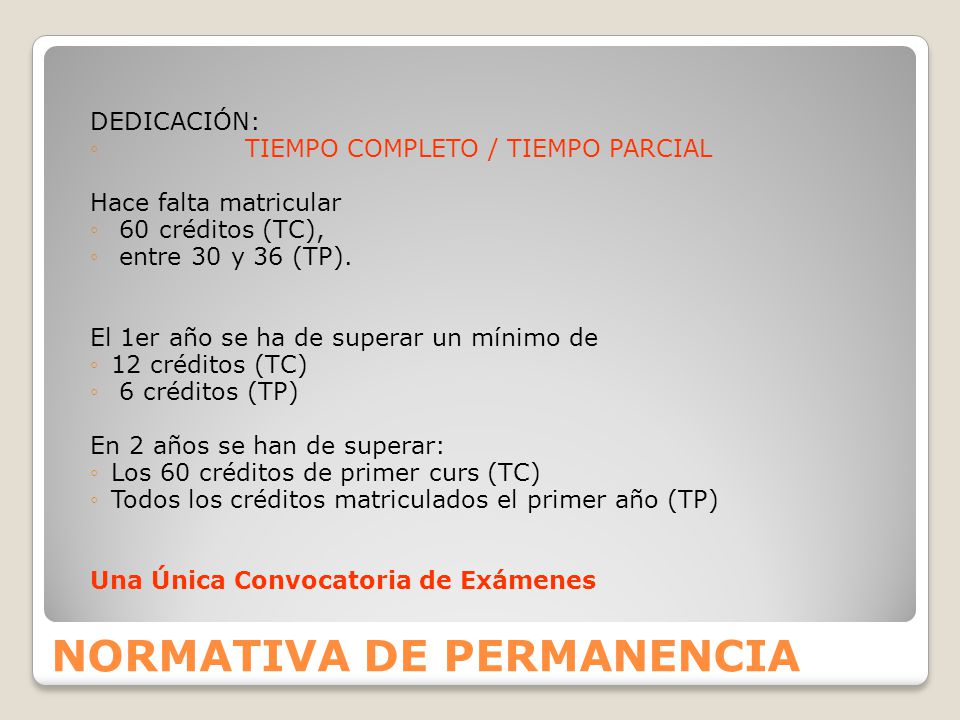 DEDICACIÓN:
◦ TIEMPO COMPLETO / TIEMPO PARCIAL

Hace falta matricular
◦ 60 créditos (TC),
◦ entre 30 y 36 (TP).

El 1er año se ha de superar un mínimo de
◦ 12 créditos (TC)
◦ 6 créditos (TP)

En 2 años se han de superar:
◦ Los 60 créditos de primer curs (TC)
◦ Todos los créditos matriculados el primer año (TP)

Una Única Convocatoria de Exámenes

NORMATIVA DE PERMANENCIA